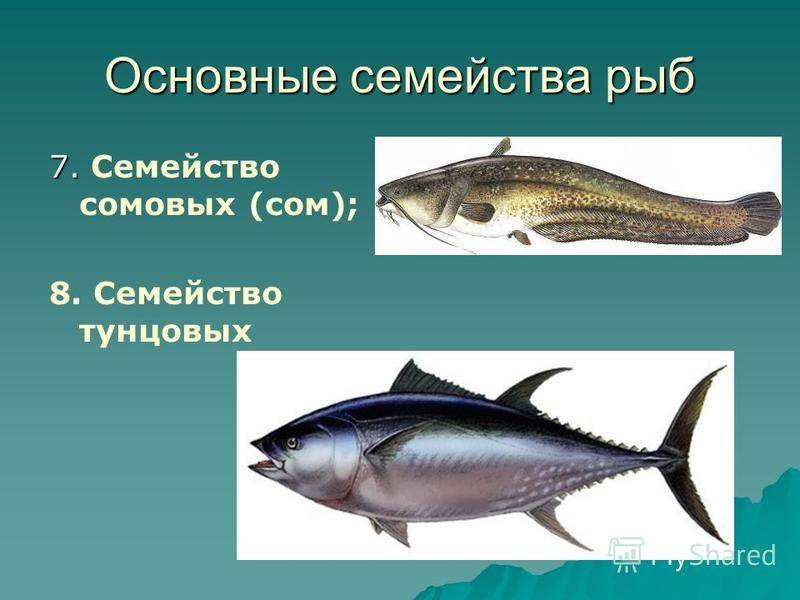 Основные семейства рыб

7. Семейство сомовых (сом);

8. Семейство тунцовых

MyShared